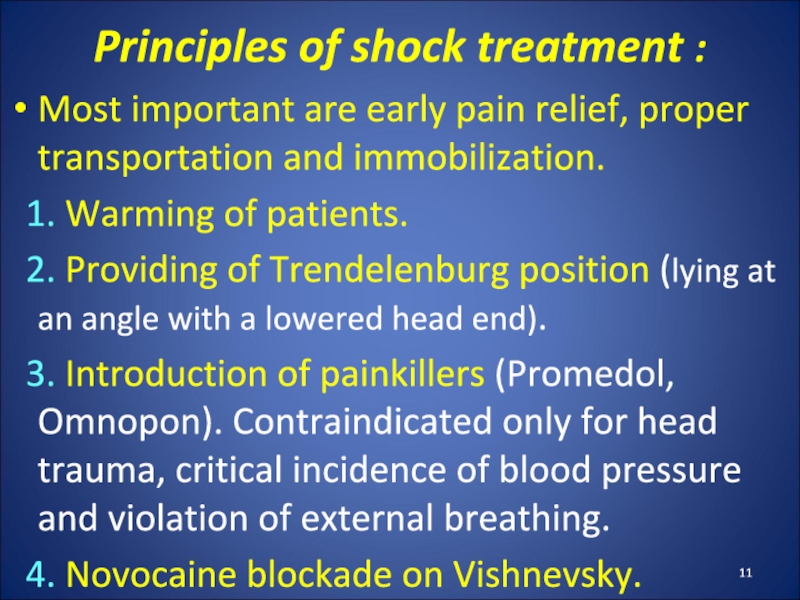 Principles of shock treatment :

• Most important are early pain relief, proper transportation and immobilization.

1. Warming of patients.

2. Providing of Trendelenburg position (lying at an angle with a lowered head end).

3. Introduction of painkillers (Promedol, Omnopon). Contraindicated only for head trauma, critical incidence of blood pressure and violation of external breathing.

4. Novocaine blockade on Vishnevsky.

11